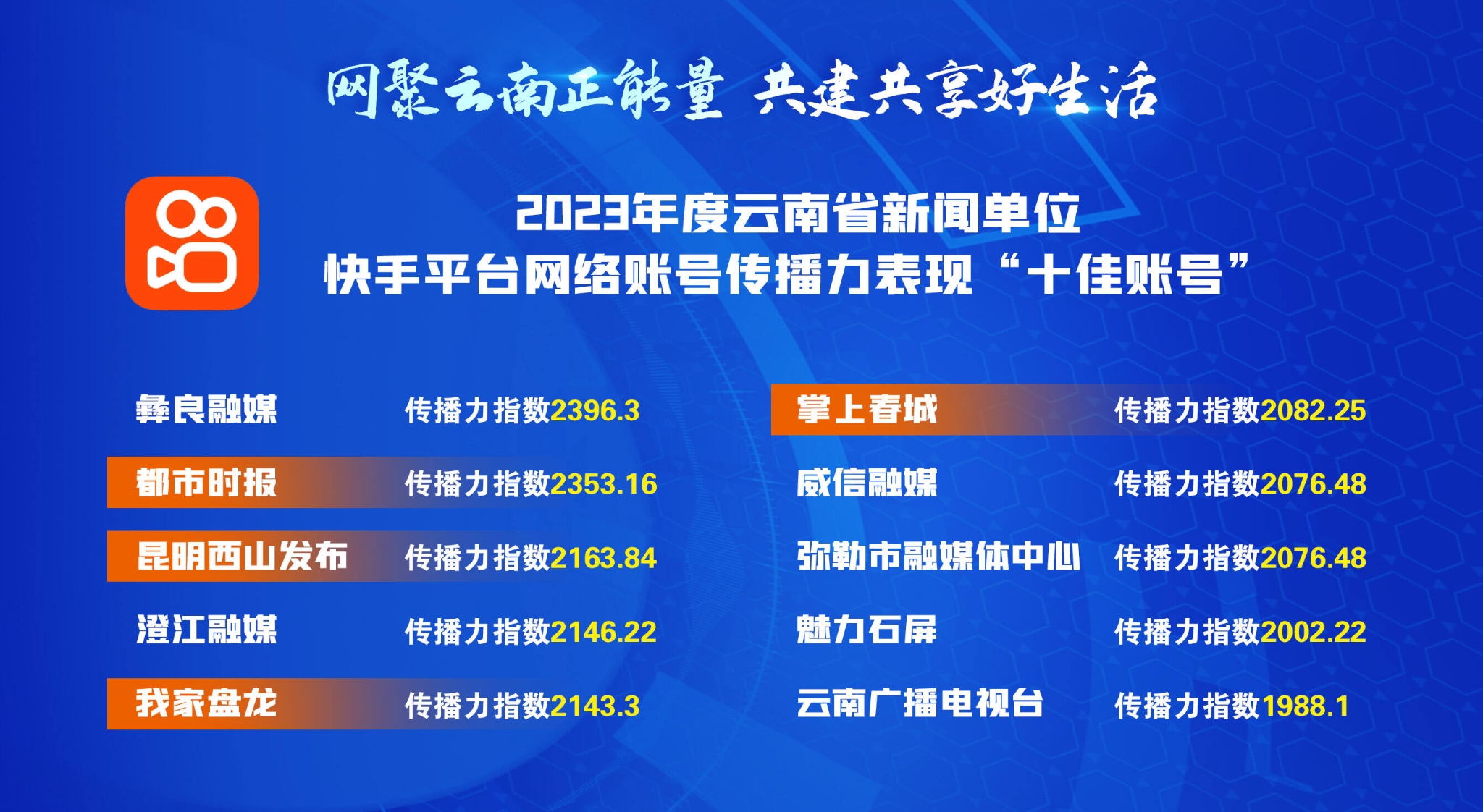 网聚云南正能量 共建共享好生活

2023年度云南省新闻单位
快手平台网络账号传播力表现“十佳账号”

彝良融媒 传播力指数2396.3

都市时报 传播力指数2353.16

昆明西山发布 传播力指数2163.84

澄江融媒 传播力指数2146.22

我家盘龙 传播力指数2143.3

掌上春城 传播力指数2082.25

威信融媒 传播力指数2076.48

弥勒市融媒体中心 传播力指数2076.48

魅力石屏 传播力指数2002.22

云南广播电视台 传播力指数1988.1